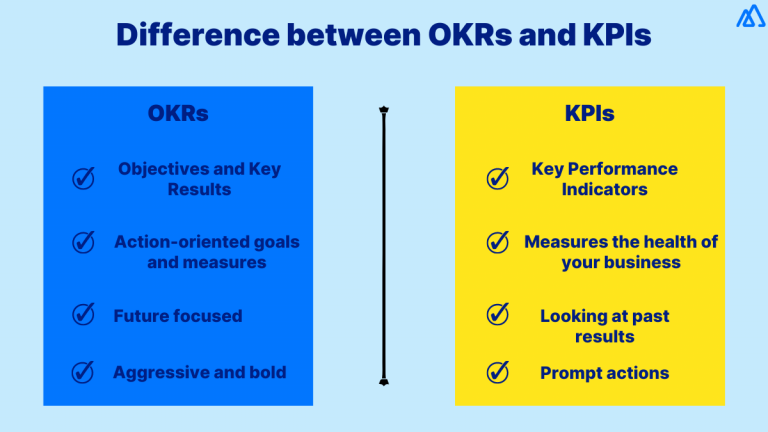 Difference between OKRs and KPIs

OKRs

Objectives and Key Results

Action-oriented goals and measures

Future focused

Aggressive and bold

KPIs

Key Performance Indicators

Measures the health of your business

Looking at past results

Prompt actions